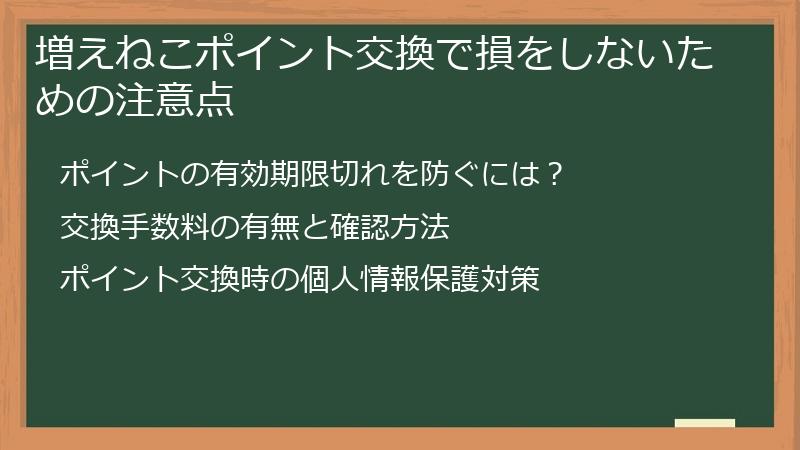 増えねこポイント交換で損をしないための注意点

ポイントの有効期限切れを防ぐには？

交換手数料の有無と確認方法

ポイント交換時の個人情報保護対策